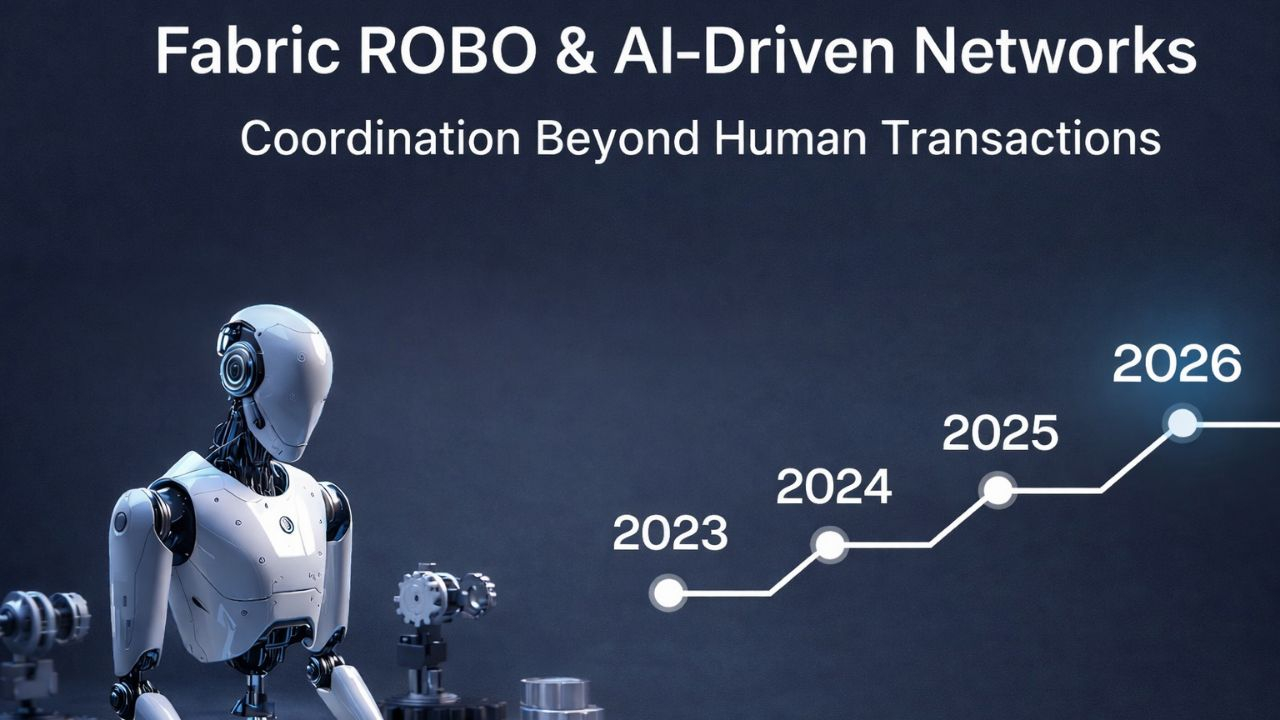 Fabric ROBO & AI-Driven Networks

Coordination Beyond Human Transactions

2023

2024

2025

2026